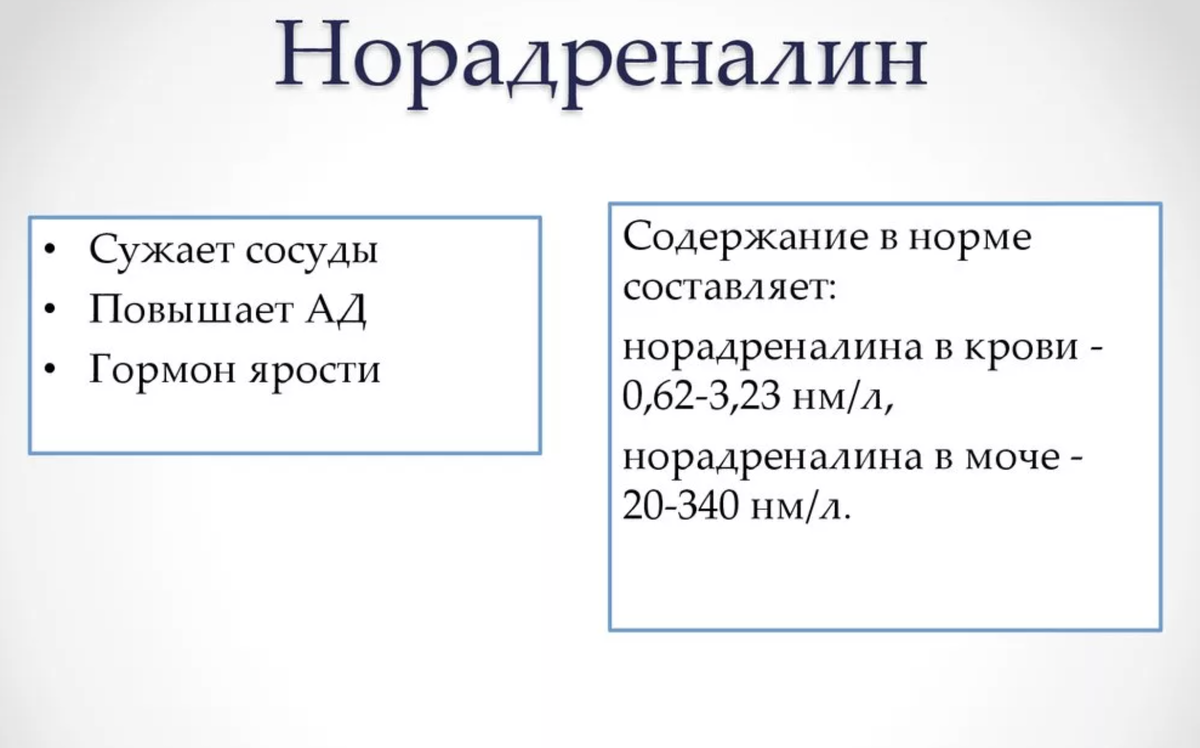 Норадреналин

• Сужает сосуды
• Повышает АД
• Гормон ярости

Содержание в норме составляет:

норадреналина в крови - 0,62-3,23 нм/л,

норадреналина в моче - 20-340 нм/л.